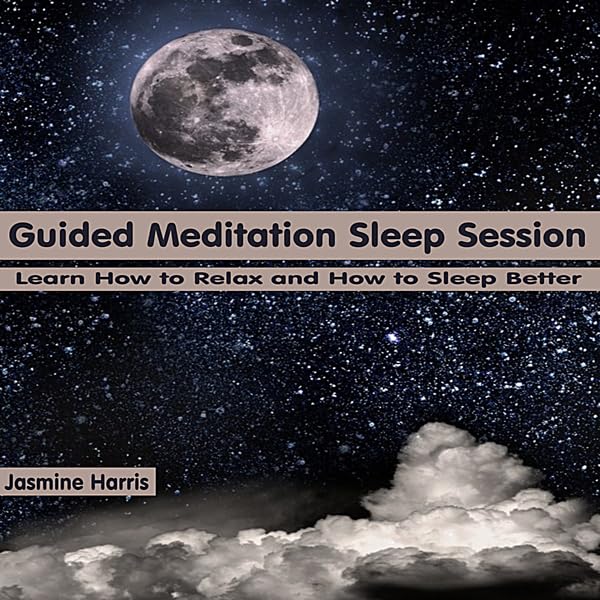 Guided Meditation Sleep Session

Learn How to Relax and How to Sleep Better

Jasmine Harris